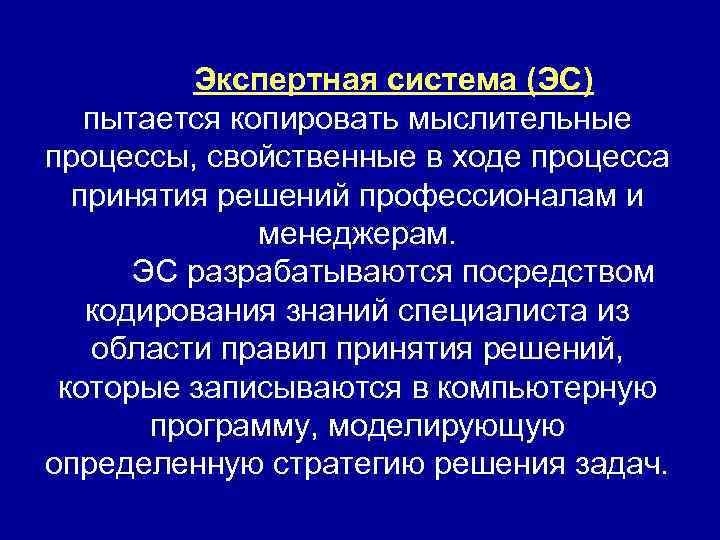 Экспертная система (ЭС) пытается копировать мыслительные процессы, свойственные в ходе процесса принятия решений профессионалам и менеджерам.

ЭС разрабатываются посредством кодирования знаний специалиста из области правил принятия решений, которые записываются в компьютерную программу, моделирующую определенную стратегию решения задач.